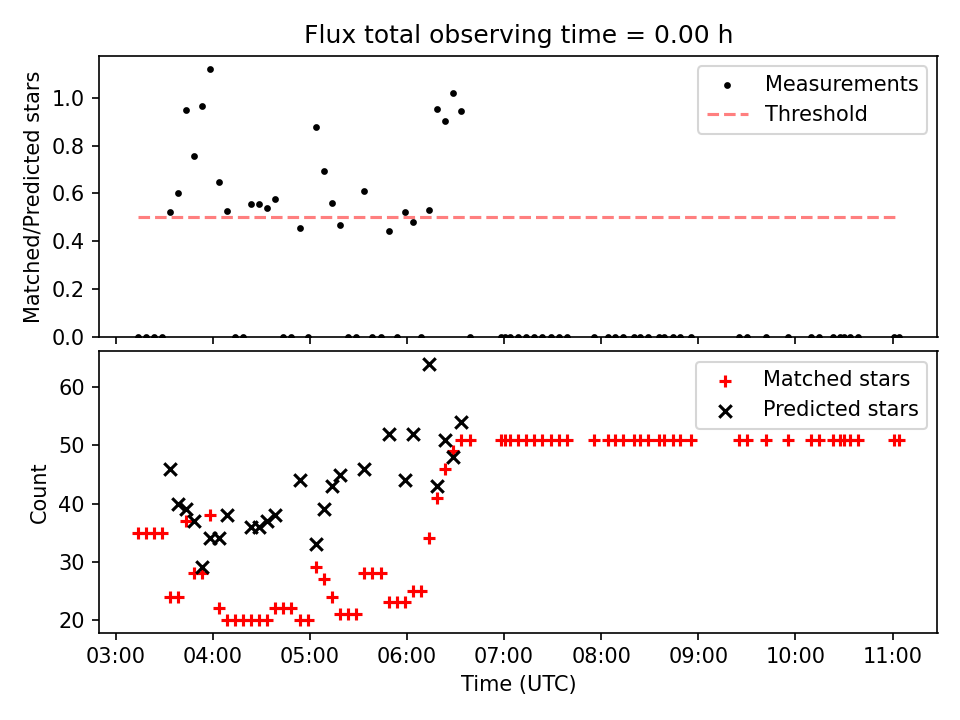 Flux total observing time = 0.00 h

Matched/Predicted stars

1.0
0.8
0.6
0.4
0.2
0.0

Measurements
Threshold

Count

60
50
40
30
20

Matched stars
Predicted stars

03:00
04:00
05:00
06:00
07:00
08:00
09:00
10:00
11:00

Time (UTC)